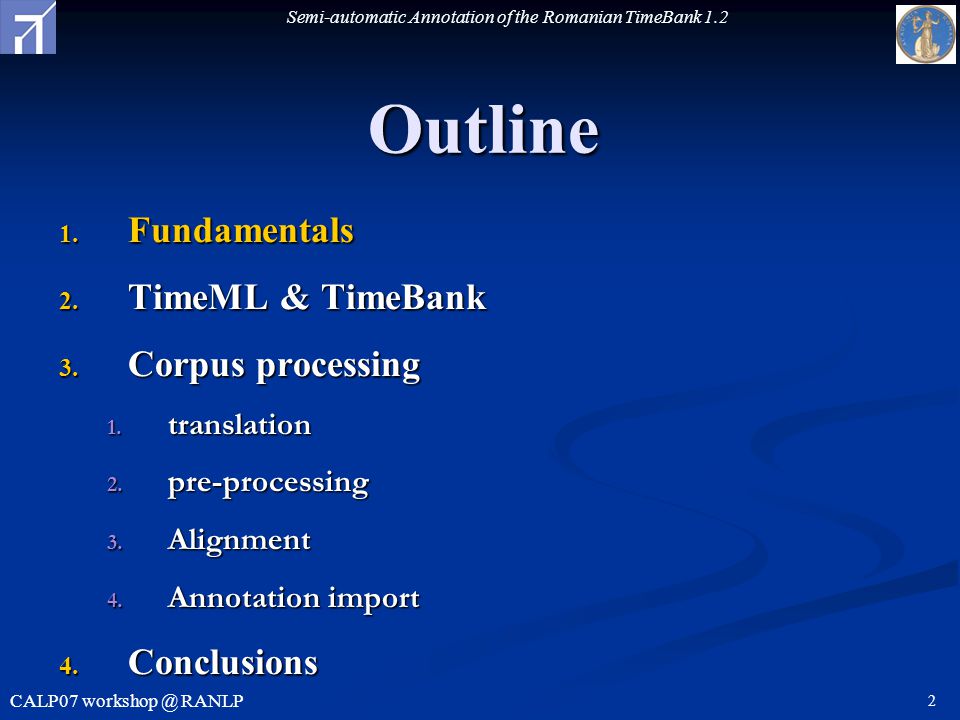 Semi-automatic Annotation of the Romanian TimeBank 1.2

Outline

1. Fundamentals
2. TimeML & TimeBank
3. Corpus processing
   1. translation
   2. pre-processing
   3. Alignment
   4. Annotation import
4. Conclusions

CALP07 workshop @ RANLP

2